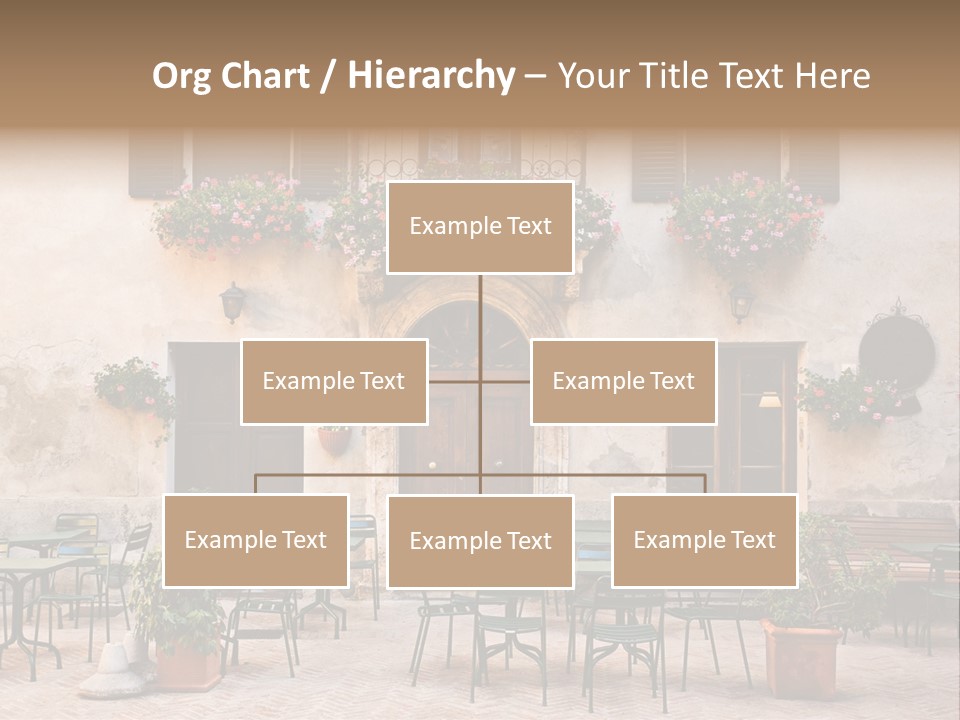 Org Chart / Hierarchy – Your Title Text Here

Example Text

Example Text

Example Text

Example Text

Example Text

Example Text